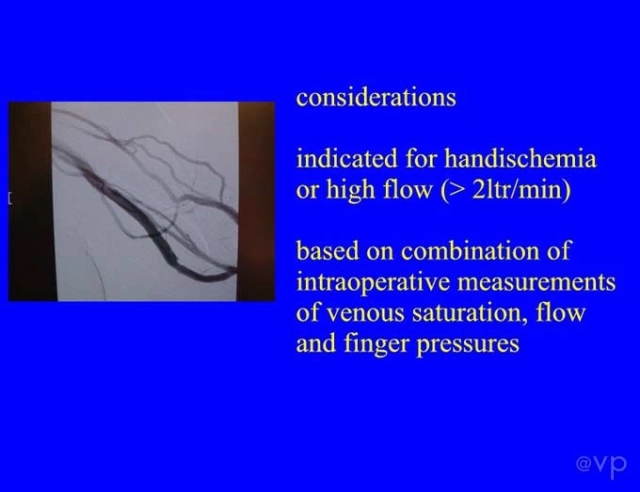 considerations

indicated for handischemia or high flow (> 2ltr/min)

based on combination of intraoperative measurements of venous saturation, flow and finger pressures

@vp